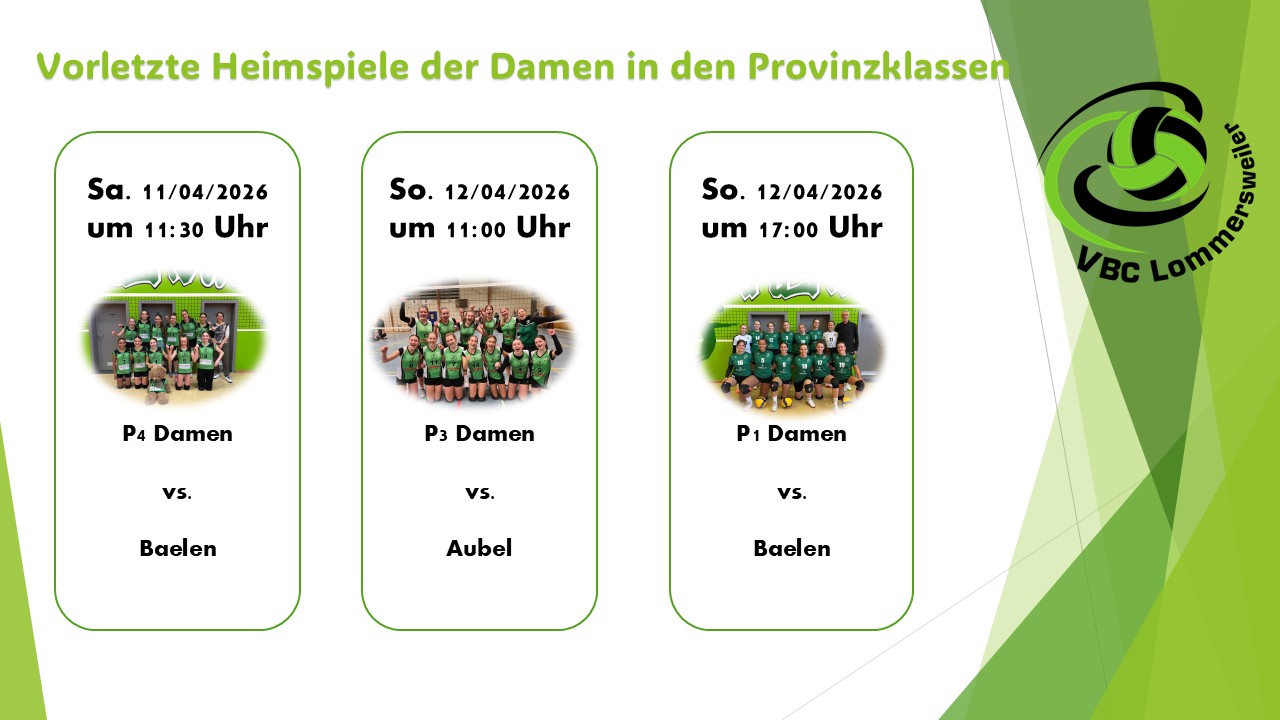 Vorletzte Heimspiele der Damen in den Provinzklassen

Sa. 11/04/2026
um 11:30 Uhr

P4 Damen

vs.

Baelen

So. 12/04/2026
um 11:00 Uhr

P3 Damen

vs.

Aubel

So. 12/04/2026
um 17:00 Uhr

P1 Damen

vs.

Baelen

VBC Lommersweiler